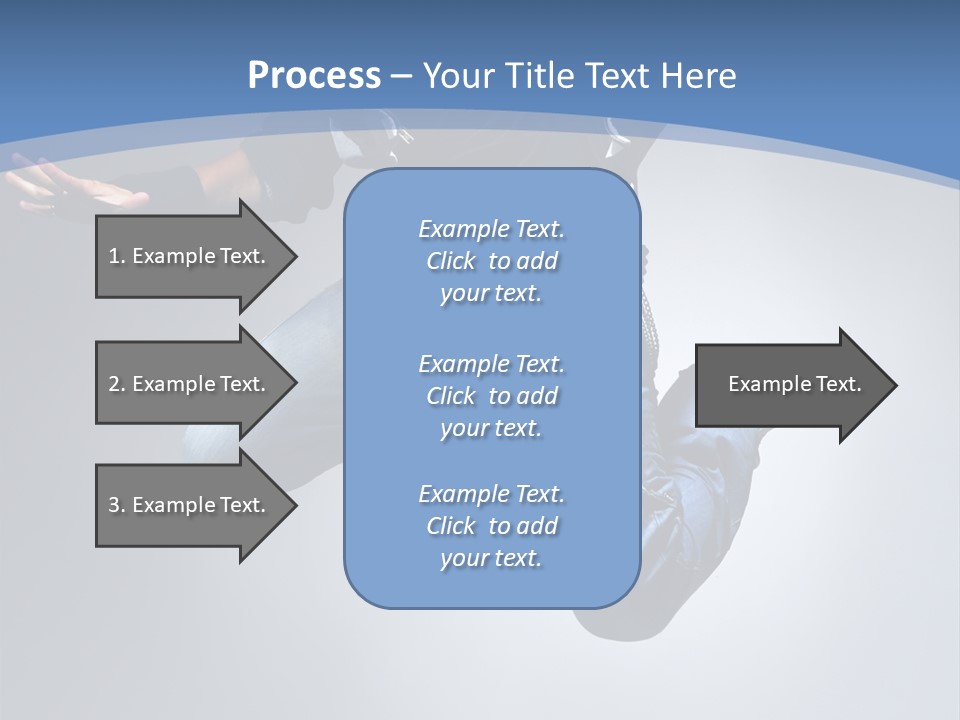 Process – Your Title Text Here

1. Example Text.

2. Example Text.

3. Example Text.

Example Text. Click to add your text.

Example Text. Click to add your text.

Example Text. Click to add your text.

Example Text.